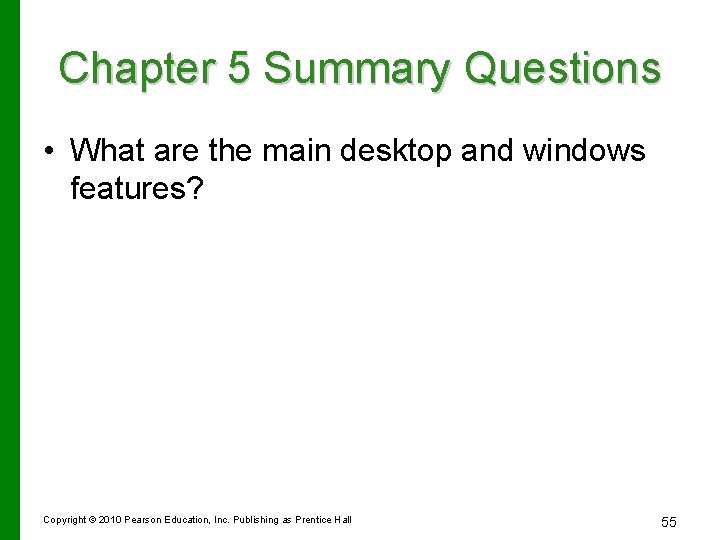 Chapter 5 Summary Questions

• What are the main desktop and windows features?

Copyright © 2010 Pearson Education, Inc. Publishing as Prentice Hall

55